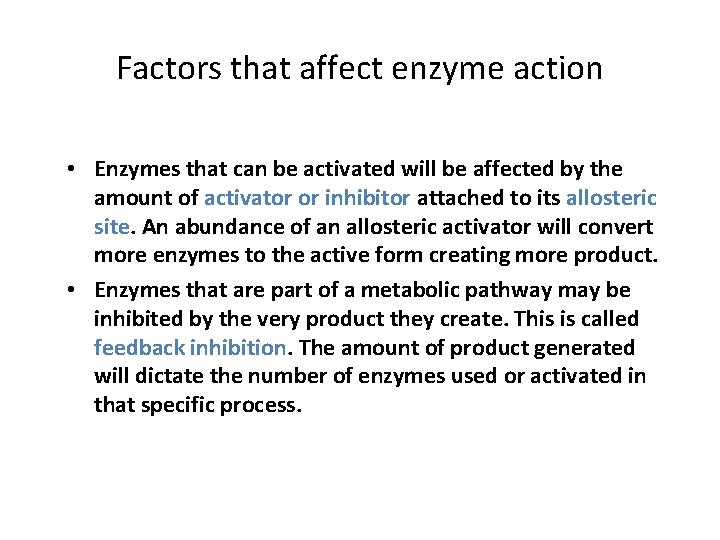 Factors that affect enzyme action

• Enzymes that can be activated will be affected by the amount of activator or inhibitor attached to its allosteric site. An abundance of an allosteric activator will convert more enzymes to the active form creating more product.

• Enzymes that are part of a metabolic pathway may be inhibited by the very product they create. This is called feedback inhibition. The amount of product generated will dictate the number of enzymes used or activated in that specific process.